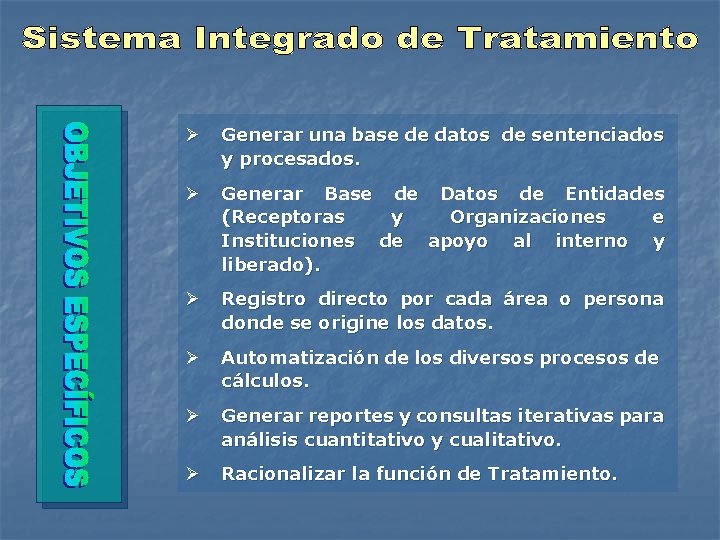 Sistema Integrado de Tratamiento

OBJETIVOS ESPECÍFICOS

➢ Generar una base de datos de sentenciados y procesados.

➢ Generar Base de Datos de Entidades (Receptoras y Organizaciones e Instituciones de apoyo al interno y liberado).

➢ Registro directo por cada área o persona donde se origine los datos.

➢ Automatización de los diversos procesos de cálculos.

➢ Generar reportes y consultas iterativas para análisis cuantitativo y cualitativo.

➢ Racionalizar la función de Tratamiento.